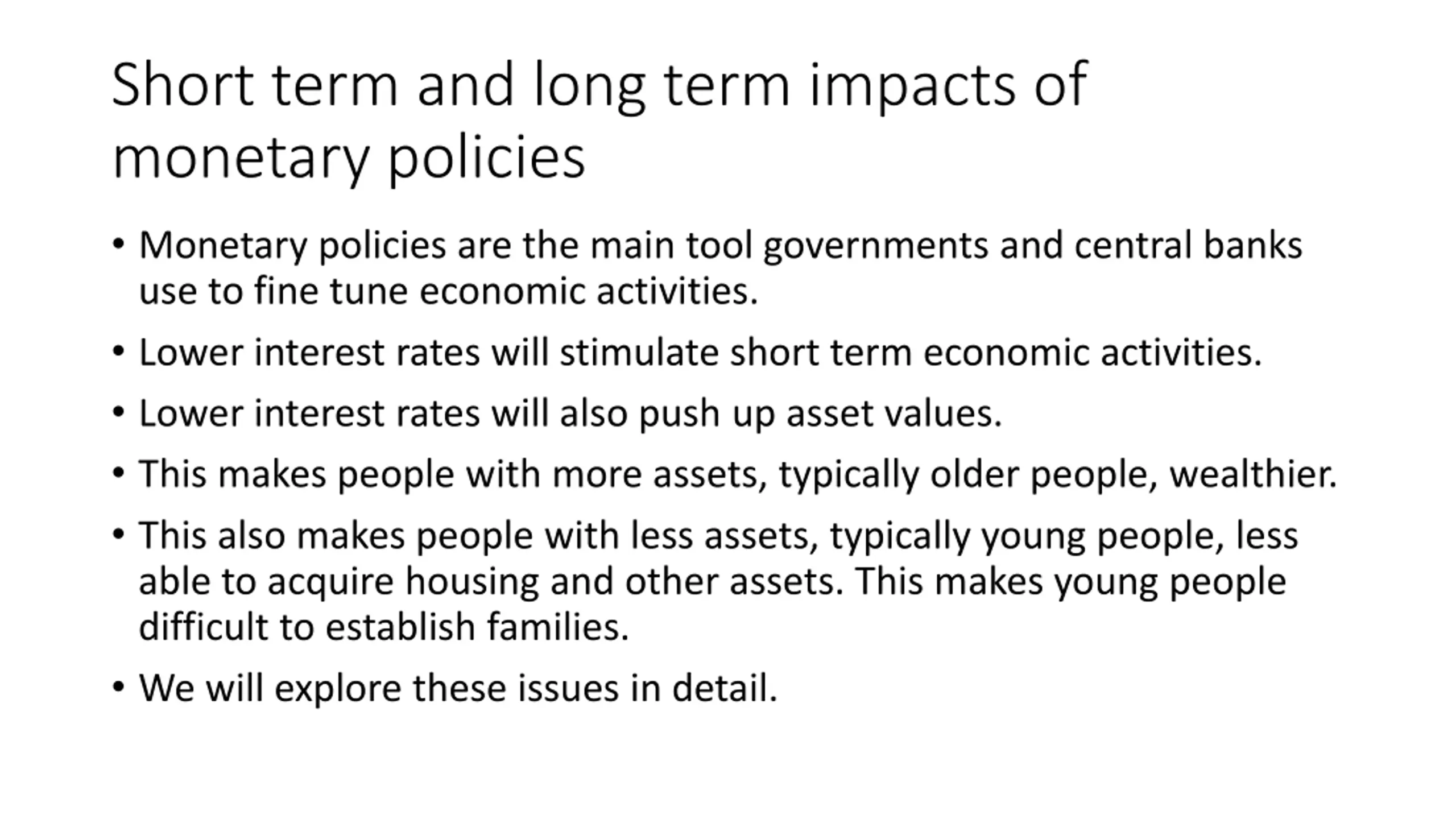 Short term and long term impacts of monetary policies

• Monetary policies are the main tool governments and central banks use to fine tune economic activities.

• Lower interest rates will stimulate short term economic activities.

• Lower interest rates will also push up asset values.

• This makes people with more assets, typically older people, wealthier.

• This also makes people with less assets, typically young people, less able to acquire housing and other assets. This makes young people difficult to establish families.

• We will explore these issues in detail.